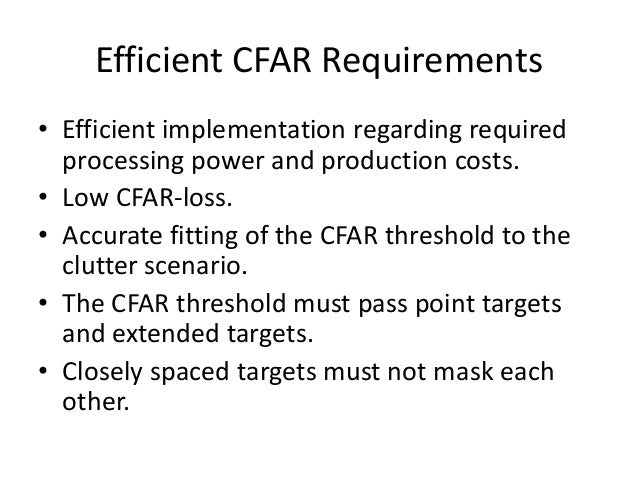 Efficient CFAR Requirements

• Efficient implementation regarding required processing power and production costs.
• Low CFAR-loss.
• Accurate fitting of the CFAR threshold to the clutter scenario.
• The CFAR threshold must pass point targets and extended targets.
• Closely spaced targets must not mask each other.